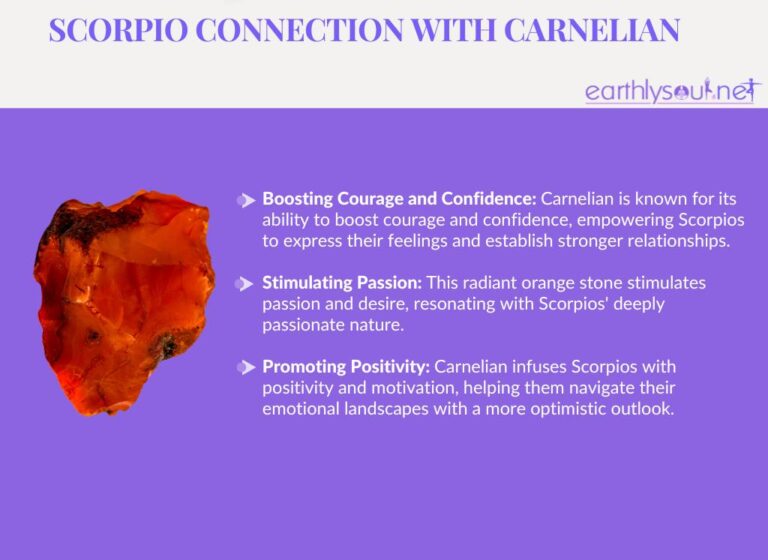 SCORPIO CONNECTION WITH CARNELIAN

earthlysoul.net

Boosting Courage and Confidence: Carnelian is known for its ability to boost courage and confidence, empowering Scorpios to express their feelings and establish stronger relationships.

Stimulating Passion: This radiant orange stone stimulates passion and desire, resonating with Scorpios' deeply passionate nature.

Promoting Positivity: Carnelian infuses Scorpios with positivity and motivation, helping them navigate their emotional landscapes with a more optimistic outlook.